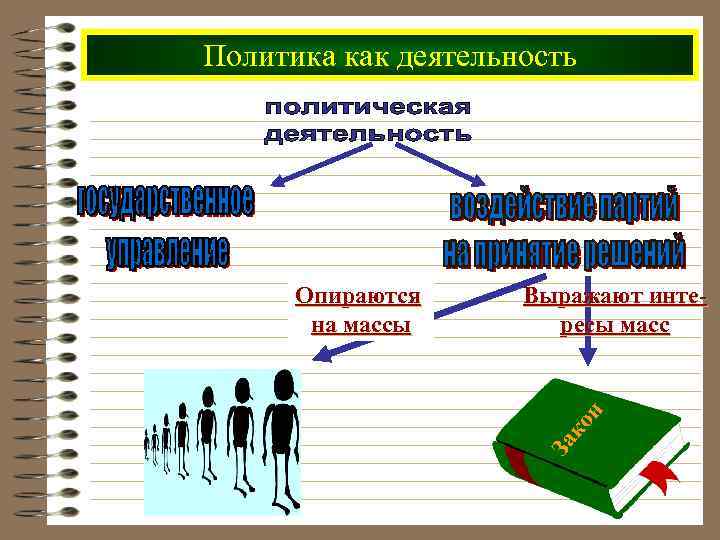 Политика как деятельность

политическая деятельность

государственное управление

воздействие партий на принятие решений

Опираются на массы

Выражают интересы масс

Закон